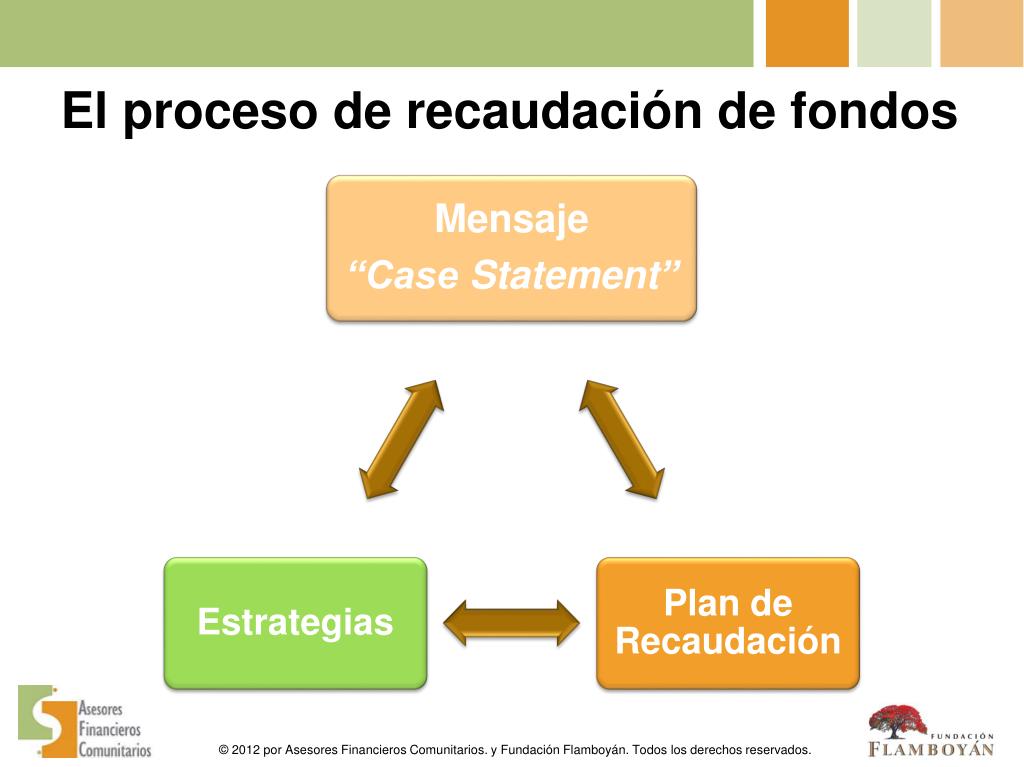 El proceso de recaudación de fondos

Mensaje
“Case Statement”

Estrategias

Plan de Recaudación

Asesores Financieros Comunitarios

© 2012 por Asesores Financieros Comunitarios. y Fundación Flamboyán. Todos los derechos reservados.

FUNDACIÓN FLAMBOYÁN